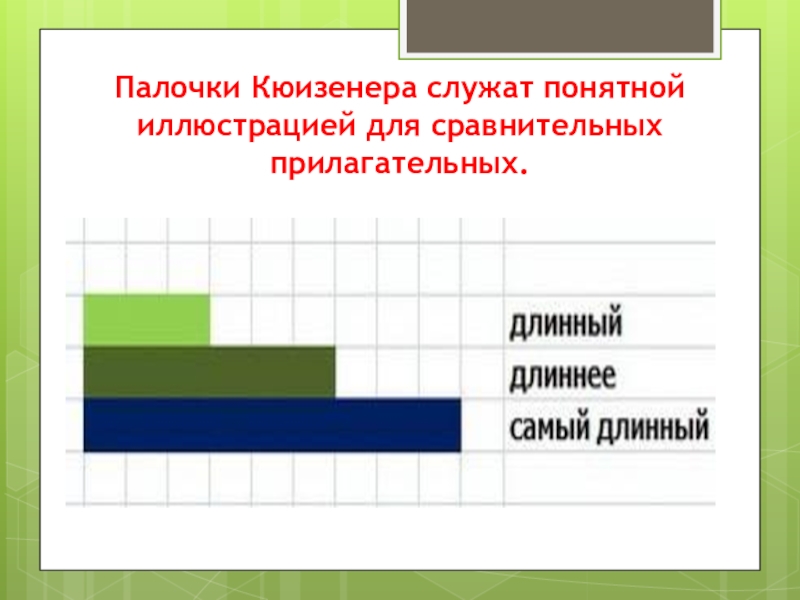 Палочки Кюизенера служат понятной иллюстрацией для сравнительных прилагательных.

длинный
длиннее
самый длинный